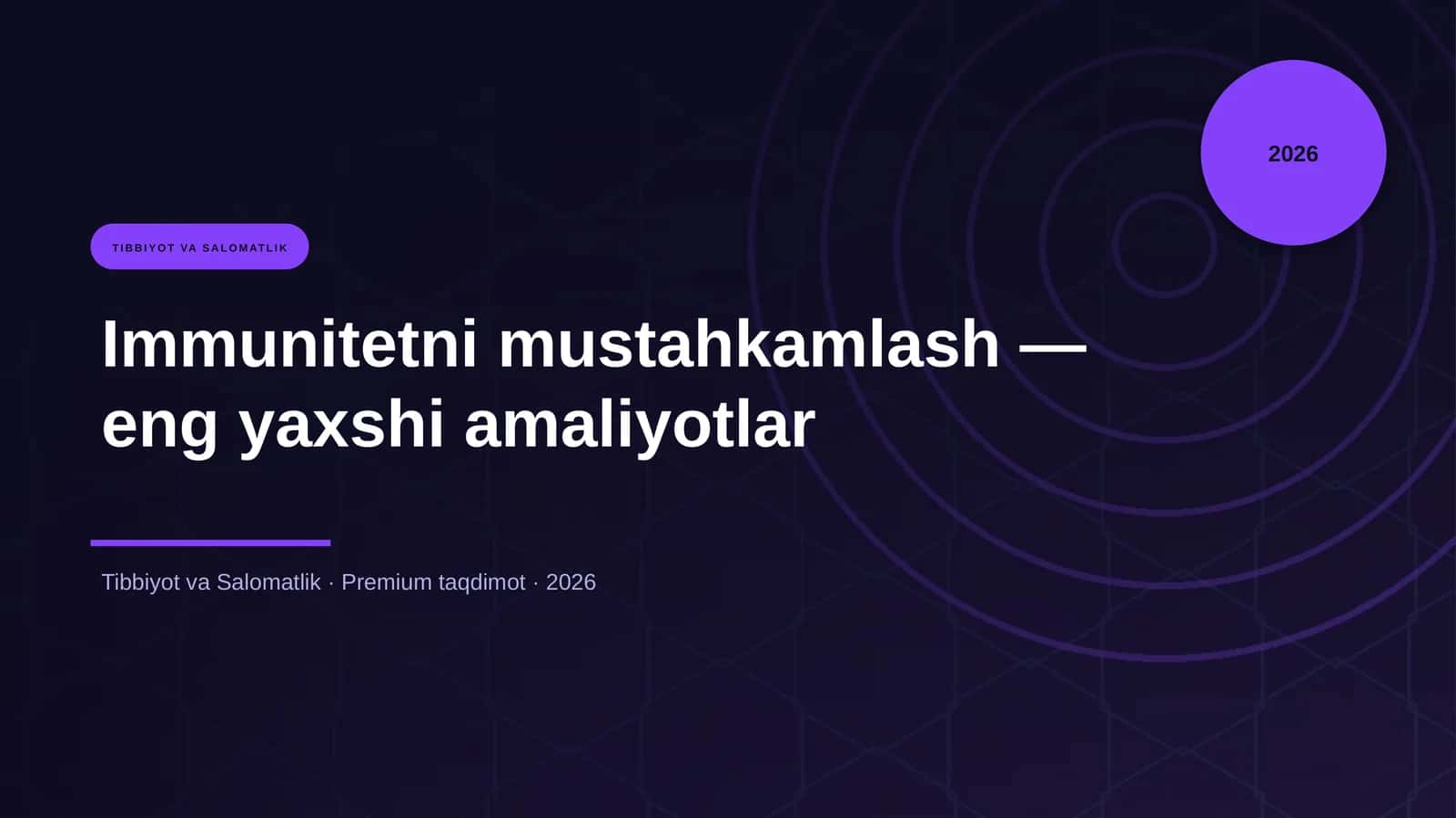 2026

TIBBIYOT VA SALOMATLIK

Immunitetni mustahkamlash — eng yaxshi amaliyotlar

Tibbiyot va Salomatlik · Premium taqdimot · 2026